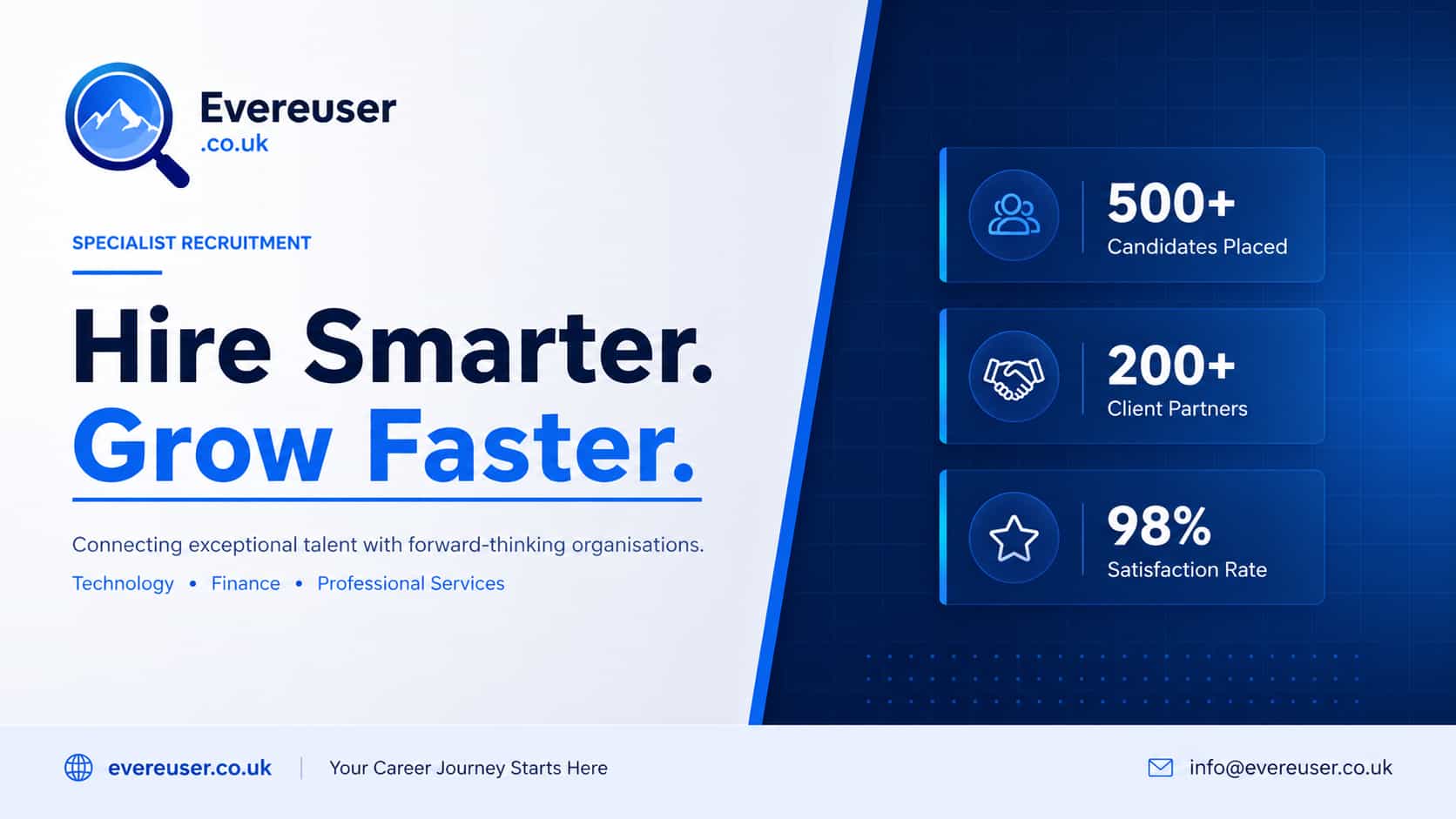 Evereuser
.co.uk

SPECIALIST RECRUITMENT

Hire Smarter.
Grow Faster.

Connecting exceptional talent with forward-thinking organisations.

Technology • Finance • Professional Services

500+
Candidates Placed

200+
Client Partners

98%
Satisfaction Rate

evereuser.co.uk | Your Career Journey Starts Here

info@evereuser.co.uk